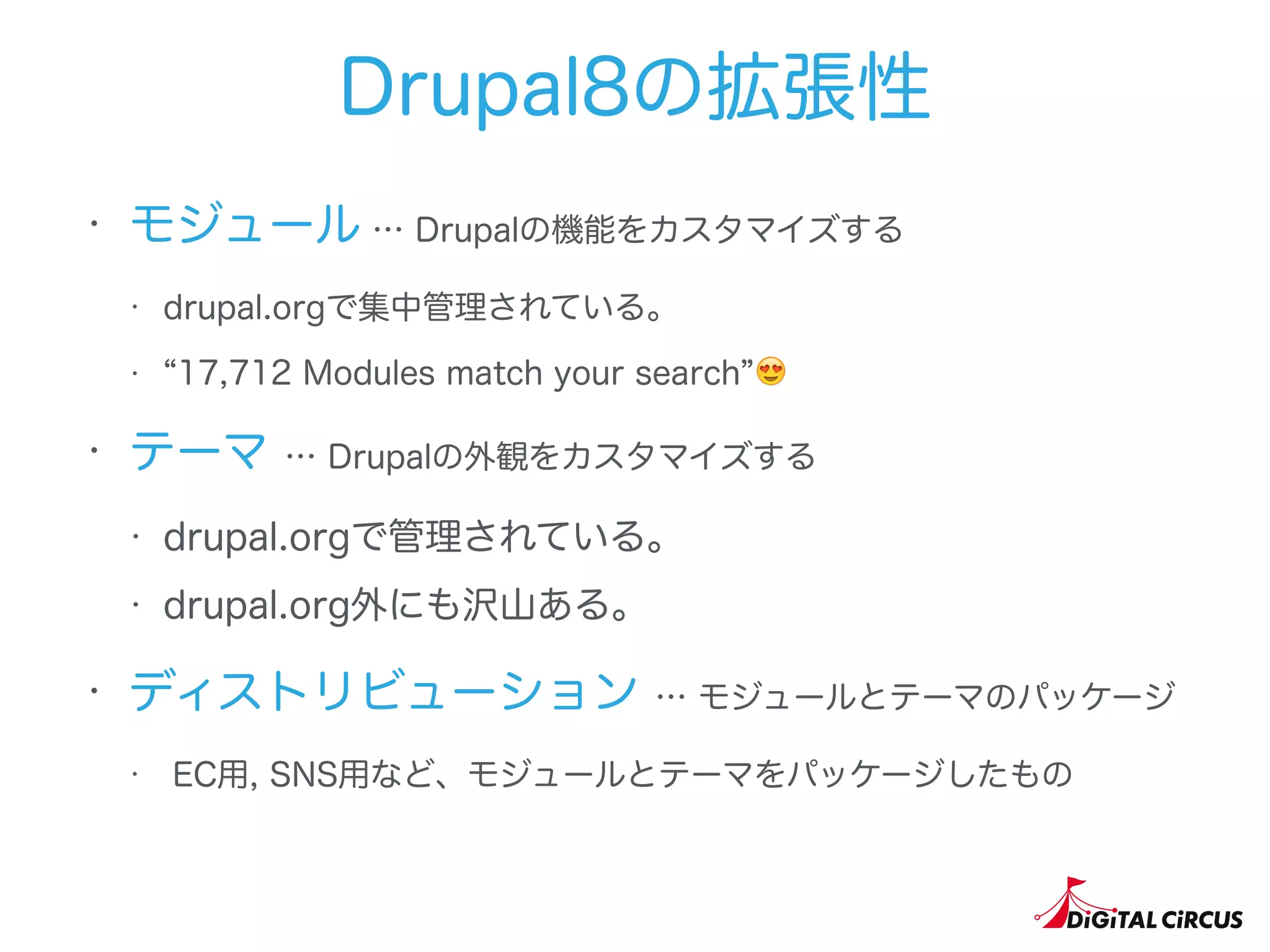 Drupal8の拡張性

• モジュール … Drupalの機能をカスタマイズする

• drupal.orgで集中管理されている。

• “17,712 Modules match your search”😍

• テーマ … Drupalの外観をカスタマイズする

• drupal.orgで管理されている。

• drupal.org外にも沢山ある。

• ディストリビューション … モジュールとテーマのパッケージ

• EC用, SNS用など、モジュールとテーマをパッケージしたもの

DiGiTAL CiRCUS